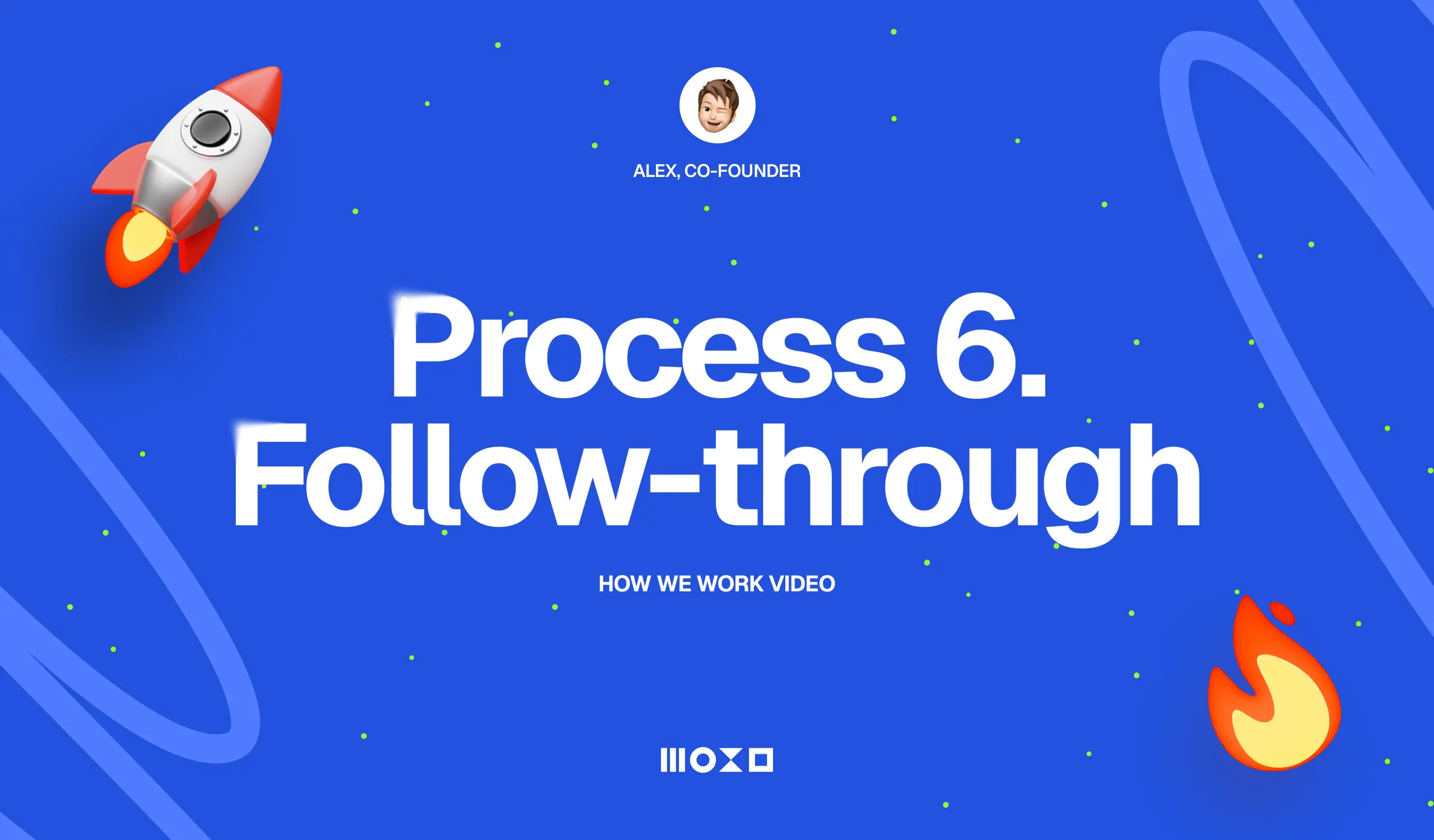 ALEX, CO-FOUNDER

Process 6. Follow-through

HOW WE WORK VIDEO

MOXO